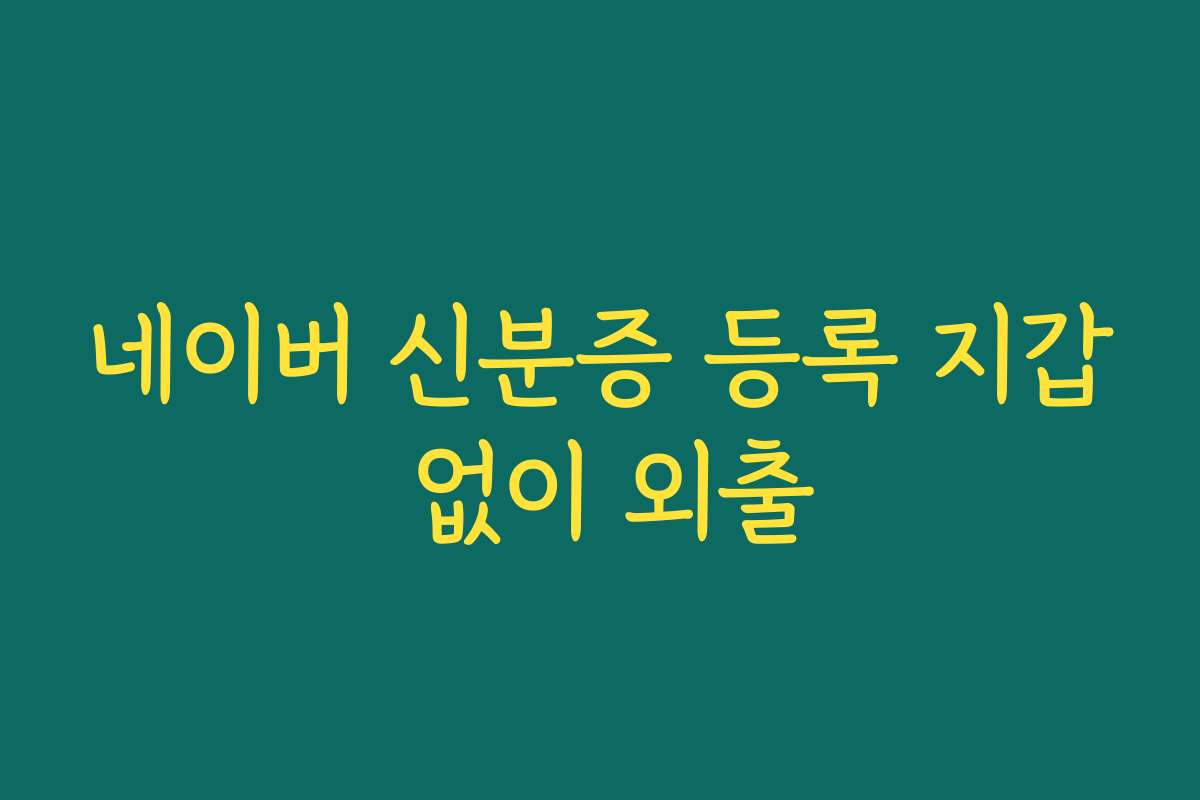 네이버 신분증 등록 지갑 없이 외출